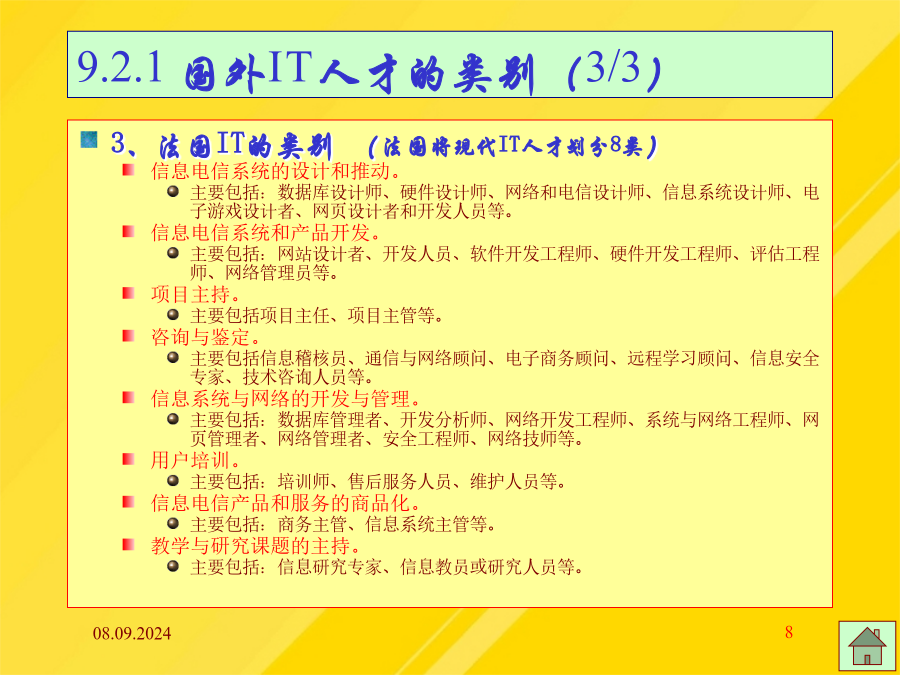 9.2.1 国外IT人才的类别（3/3）

3、法国IT的类别 （法国将现代IT人才划分8类）

信息电信系统的设计和推动。

主要包括：数据库设计师、硬件设计师、网络和电信设计师、信息系统设计师、电子游戏设计者、网页设计者和开发人员等。

信息电信系统和产品开发。

主要包括：网站设计者、开发人员、软件开发工程师、硬件开发工程师、评估工程师、网络管理员等。

项目主持。

主要包括项目主任、项目主管等。

咨询与鉴定。

主要包括信息稽核员、通信与网络顾问、电子商务顾问、远程学习顾问、信息安全专家、技术咨询人员等。

信息系统与网络的开发与管理。

主要包括：数据库管理者、开发分析师、网络开发工程师、系统与网络工程师、网页管理者、网络管理者、安全工程师、网络技师等。

用户培训。

主要包括：培训师、售后服务人员、维护人员等。

信息电信产品和服务的商品化。

主要包括：商务主管、信息系统主管等。

教学与研究课题的主持。

主要包括：信息研究专家、信息教员或研究人员等。

08.09.2024

8